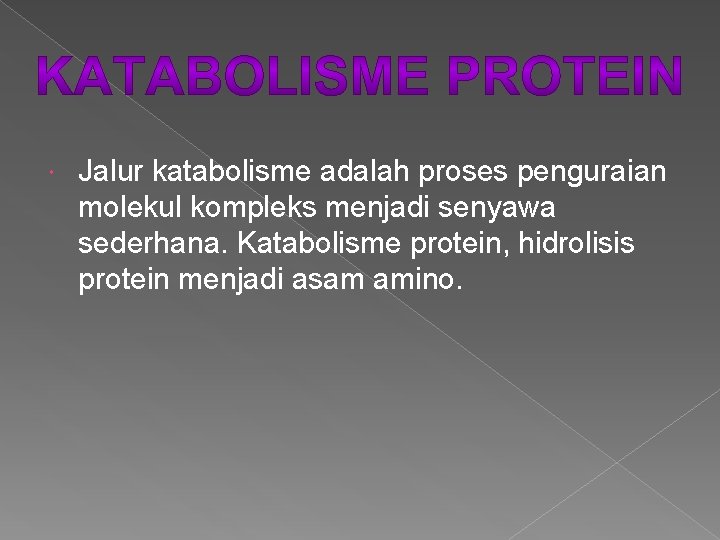 KATABOLISME PROTEIN

Jalur katabolisme adalah proses penguraian molekul kompleks menjadi senyawa sederhana. Katabolisme protein, hidrolisis protein menjadi asam amino.